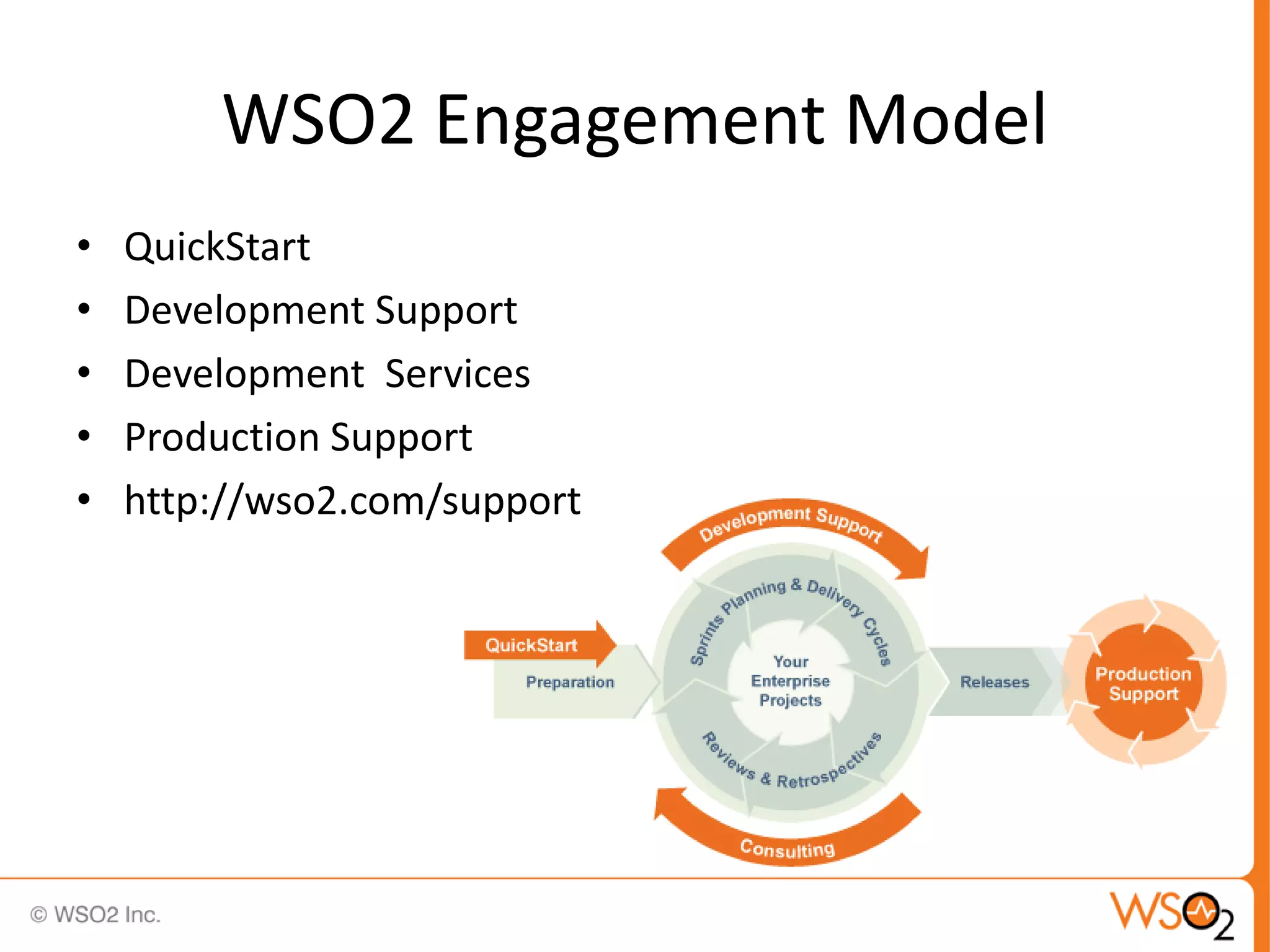 WSO2 Engagement Model

• QuickStart
• Development Support
• Development Services
• Production Support
• http://wso2.com/support

Development Support

QuickStart

Preparation

Sprints Planning & Delivery Cycles

Your Enterprise Projects

Reviews & Retrospectives

Releases

Production Support

Consulting

© WSO2 Inc.

WSO2